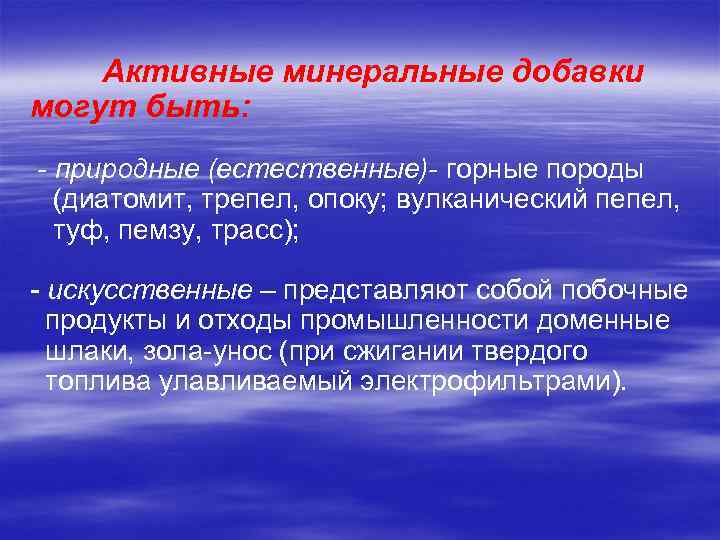 Активные минеральные добавки могут быть:

- природные (естественные)- горные породы (диатомит, трепел, опоку; вулканический пепел, туф, пемзу, трасс);

- искусственные – представляют собой побочные продукты и отходы промышленности доменные шлаки, зола-унос (при сжигании твердого топлива улавливаемый электрофильтрами).